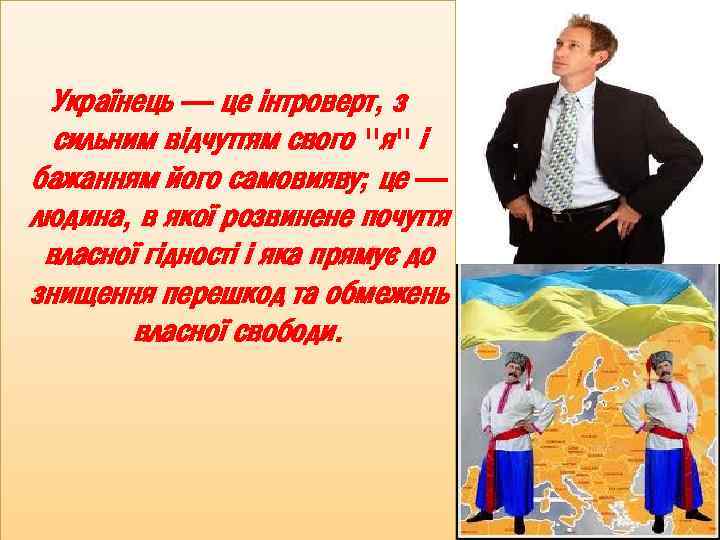 Українець — це інтроверт, з сильним відчуттям свого "я" і бажанням його самовияву; це — людина, в якої розвинене почуття власної гідності і яка прямує до знищення перешкод та обмежень власної свободи.